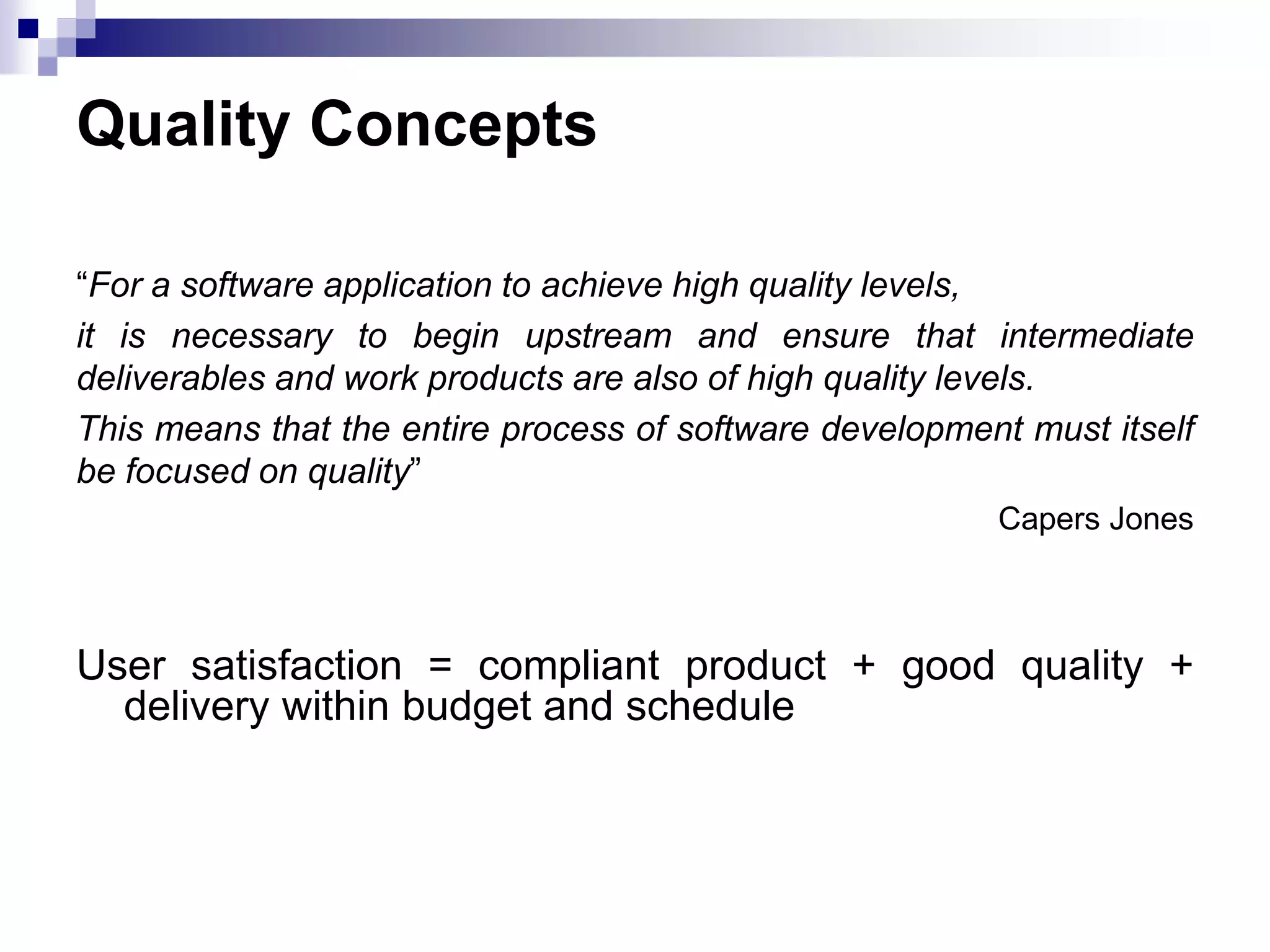 Quality Concepts

“For a software application to achieve high quality levels,

it is necessary to begin upstream and ensure that intermediate deliverables and work products are also of high quality levels.

This means that the entire process of software development must itself be focused on quality”

Capers Jones

User satisfaction = compliant product + good quality + delivery within budget and schedule